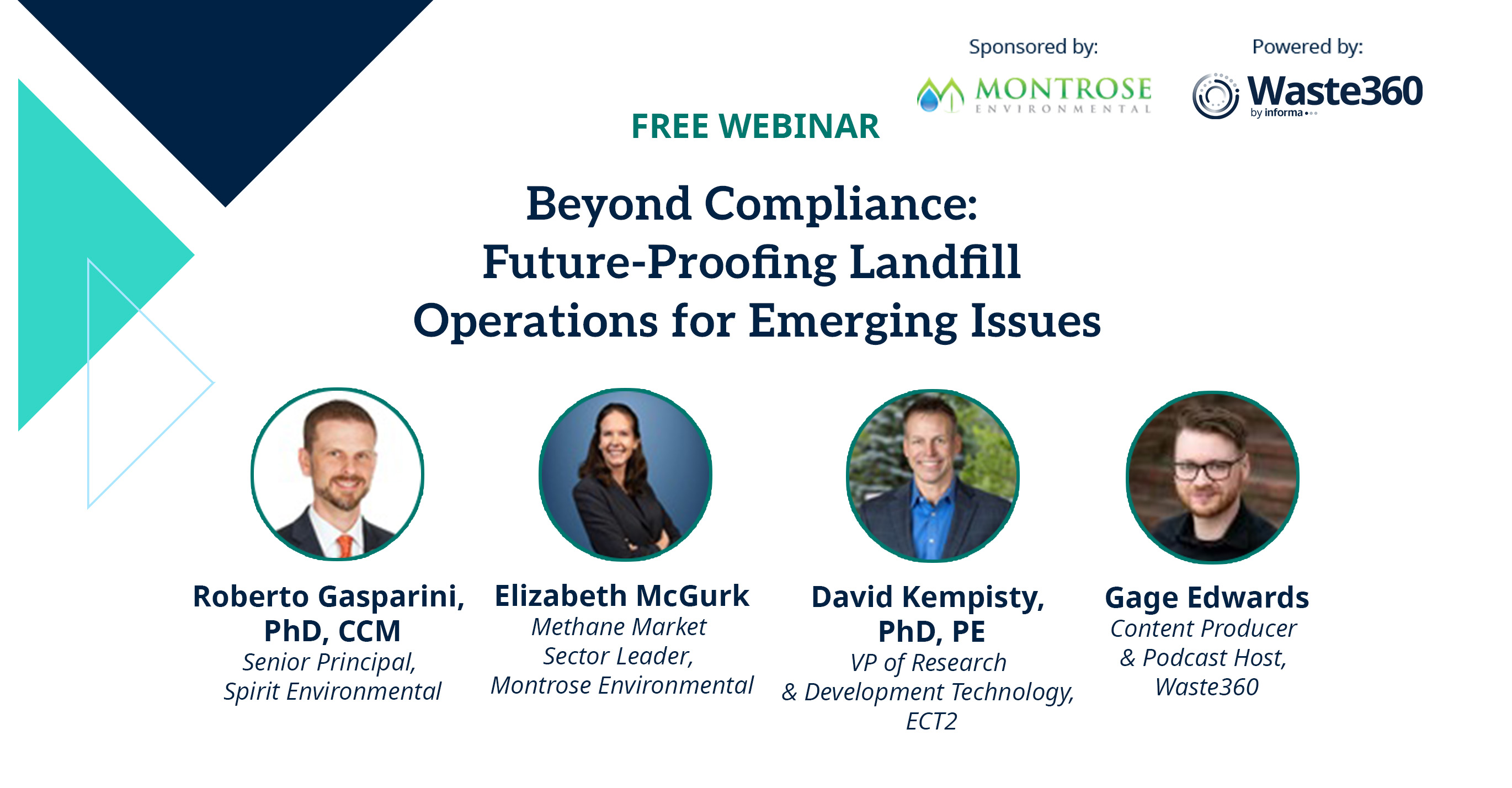 Sponsored by:
MONTROSE
ENVIRONMENTAL

Powered by:
Waste360
by informa

FREE WEBINAR

Beyond Compliance: Future-Proofing Landfill Operations for Emerging Issues

Roberto Gasparini, PhD, CCM
Senior Principal, Spirit Environmental

Elizabeth McGurk
Methane Market Sector Leader, Montrose Environmental

David Kempisty, PhD, PE
VP of Research & Development Technology, ECT2

Gage Edwards
Content Producer & Podcast Host, Waste360